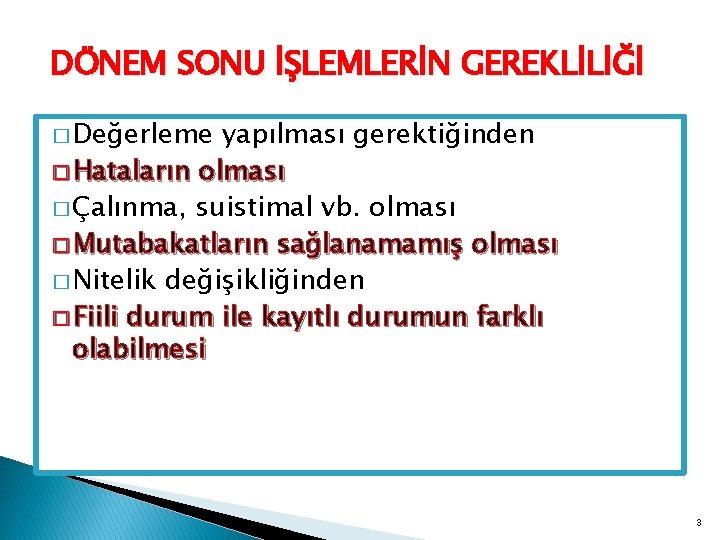 DÖNEM SONU İŞLEMLERİN GEREKLİLİĞİ

□ Değerleme yapılması gerektiğinden
□ Hataların olması
□ Çalınma, suistimal vb. olması
□ Mutabakatların sağlanamamış olması
□ Nitelik değişikliğinden
□ Fiili durum ile kayıtlı durumun farklı olabilmesi

3